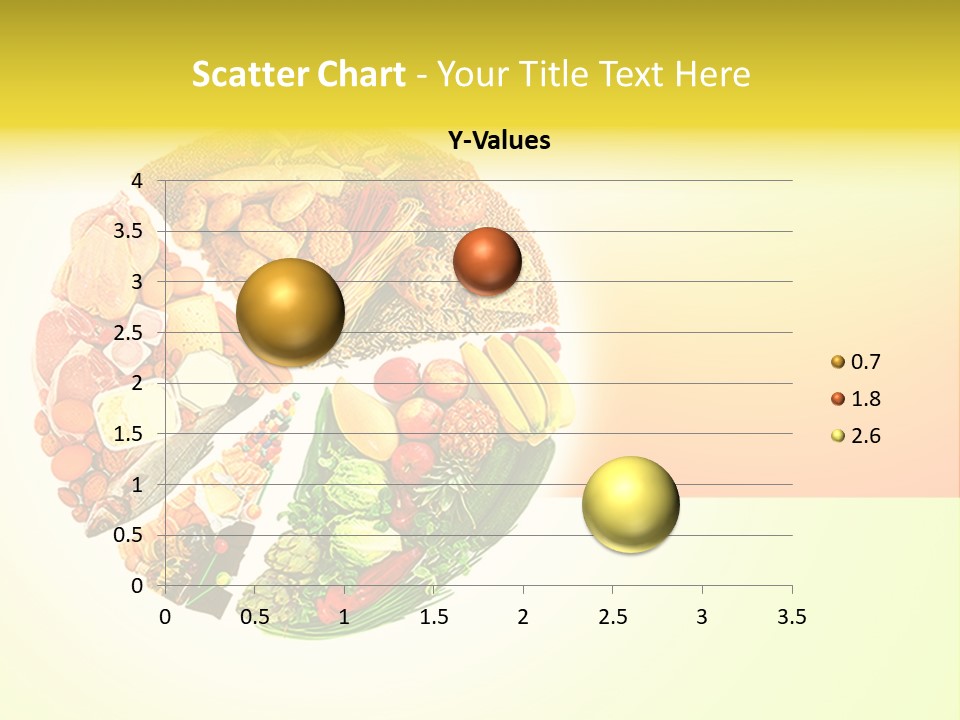 Scatter Chart - Your Title Text Here

Y-Values

4
3.5
3
2.5
2
1.5
1
0.5
0

0 0.5 1 1.5 2 2.5 3 3.5

0.7
1.8
2.6